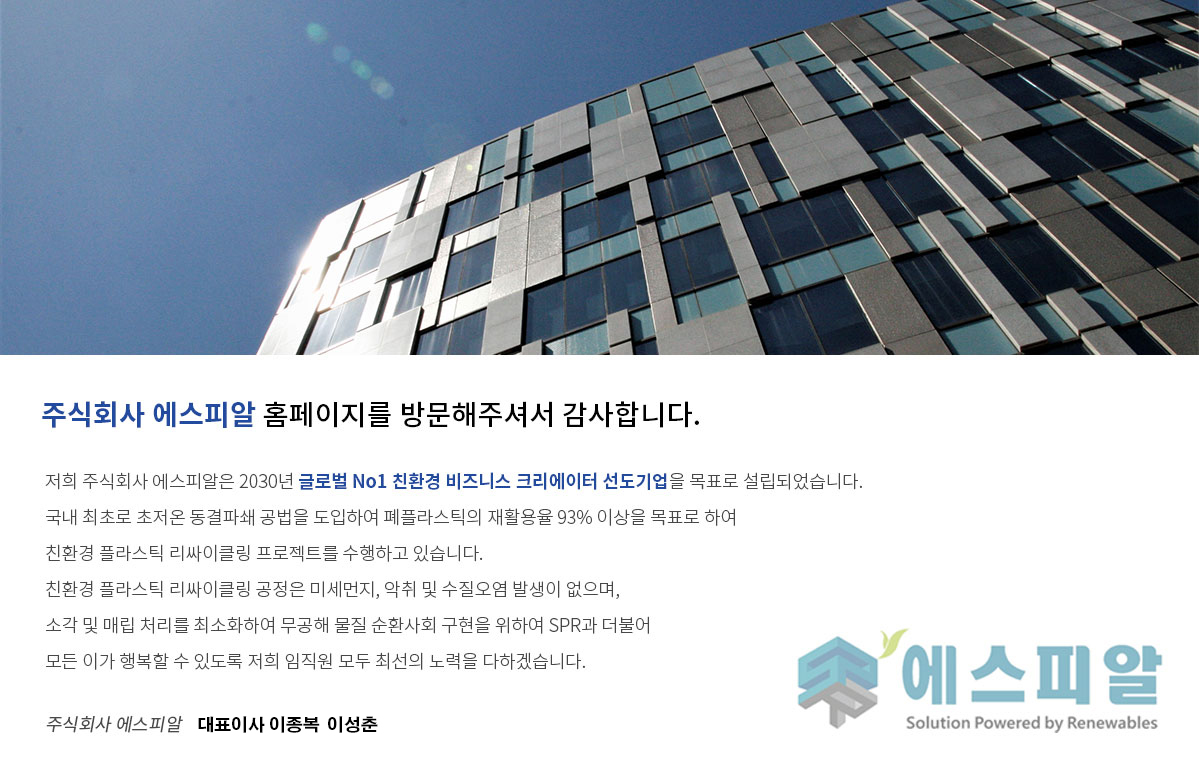 주식회사 에스피알 홈페이지를 방문해주셔서 감사합니다.

저희 주식회사 에스피알은 2030년 글로벌 No1 친환경 비즈니스 크리에이터 선도기업을 목표로 설립되었습니다.
국내 최초로 초저온 동결파쇄 공법을 도입하여 폐플라스틱의 재활용율 93% 이상을 목표로 하여
친환경 플라스틱 리싸이클링 프로젝트를 수행하고 있습니다.
친환경 플라스틱 리싸이클링 공정은 미세먼지, 악취 및 수질오염 발생이 없으며,
소각 및 매립 처리를 최소화하여 무공해 물질 순환사회 구현을 위하여 SPR과 더불어
모든 이가 행복할 수 있도록 저희 임직원 모두 최선의 노력을 다하겠습니다.

주식회사 에스피알 대표이사 이종복 이성춘

에스피알
Solution Powered by Renewables